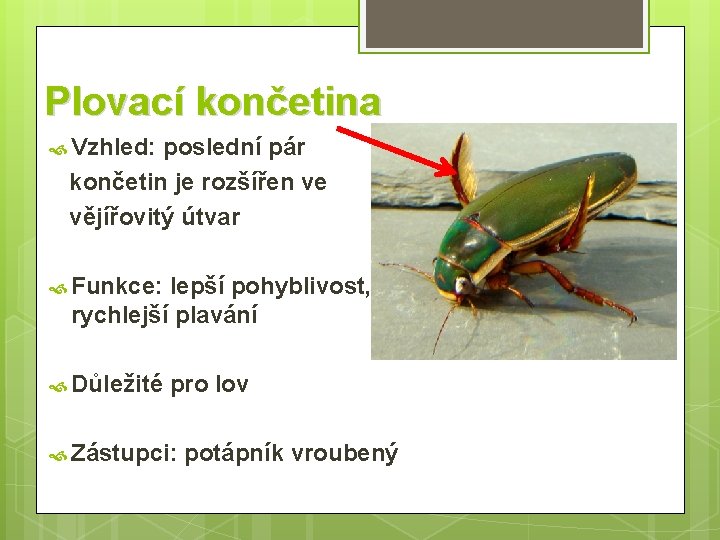 Plovací končetina

Vzhled: poslední pár končetin je rozšířen ve vějířovitý útvar

Funkce: lepší pohyblivost, rychlejší plavání

Důležité pro lov

Zástupci: potápník vroubený